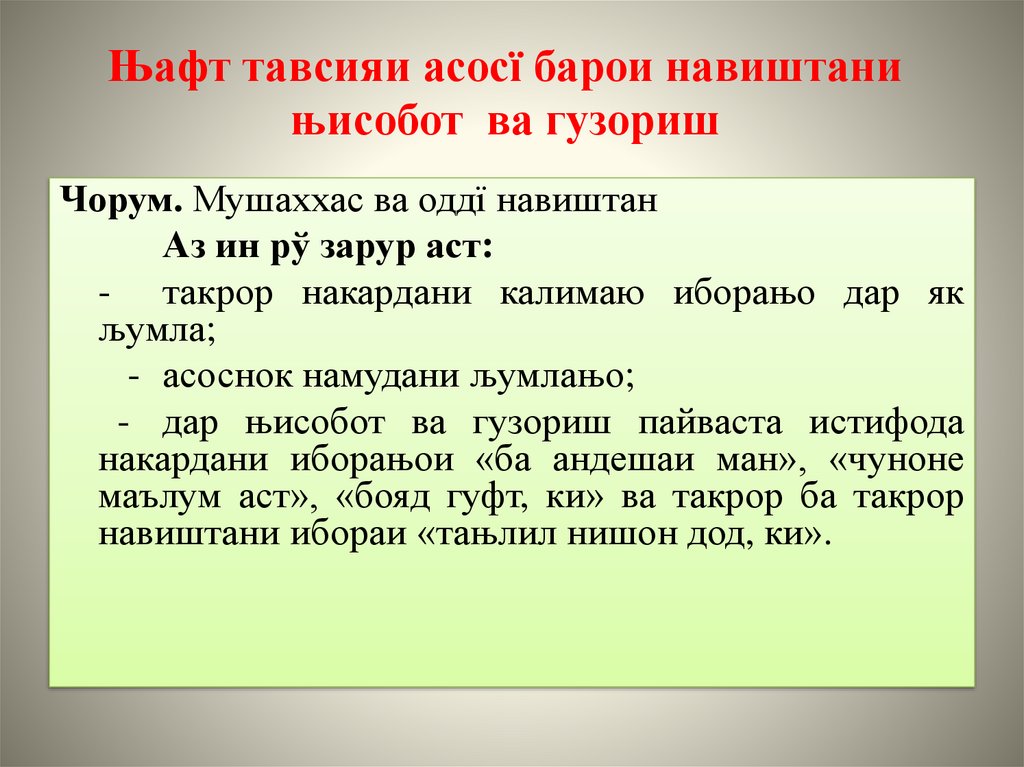 Њафт тавсияи асосї барои навиштани њисобот ва гузориш

Чорум. Мушаххас ва оддї навиштан

Аз ин рў зарур аст:

- такрор накардани калимаю иборањо дар як љумла;

- асоснок намудани љумлањо;

- дар њисобот ва гузориш пайваста истифода накардани иборањои «ба андешаи ман», «чуноне маълум аст», «бояд гуфт, ки» ва такрор ба такрор навиштани ибораи «тањлил нишон дод, ки».